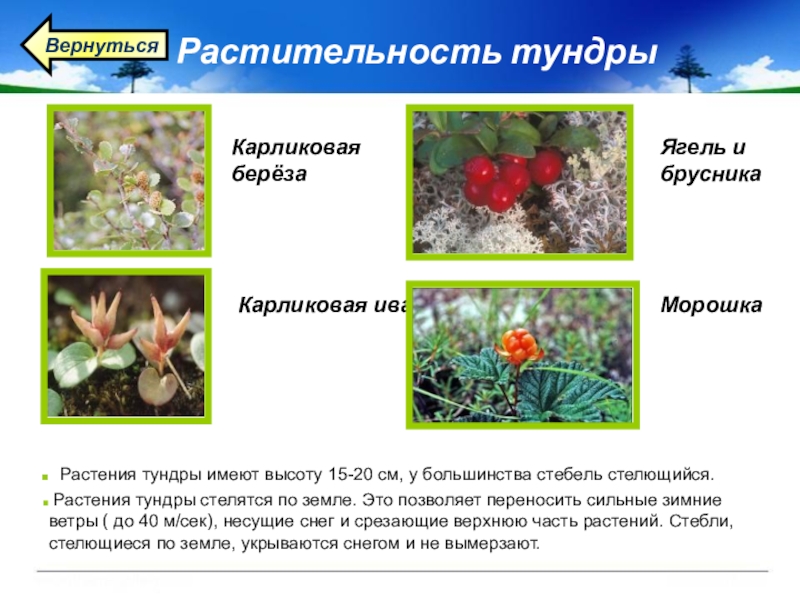 Вернуться

Растительность тундры

Карликовая берёза

Ягель и брусника

Карликовая ива

Морошка

Растения тундры имеют высоту 15-20 см, у большинства стебель стелющийся.

Растения тундры стелятся по земле. Это позволяет переносить сильные зимние ветры ( до 40 м/сек), несущие снег и срезающие верхнюю часть растений. Стебли, стелющиеся по земле, укрываются снегом и не вымерзают.